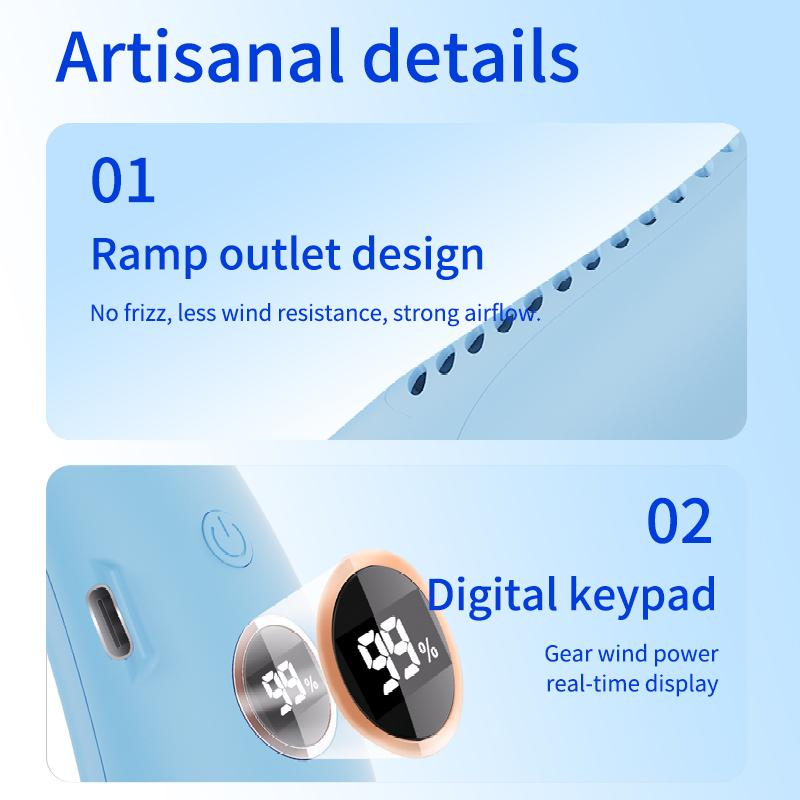 Artisanal details

01

Ramp outlet design

No frizz, less wind resistance, strong airflow.

02

Digital keypad

Gear wind power real-time display

99%

99%